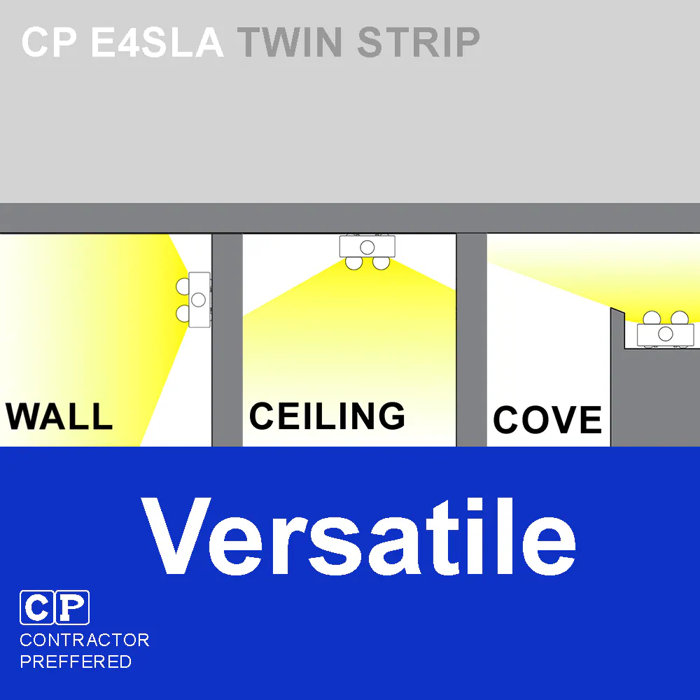 CP E4SLA TWIN STRIP

WALL

CEILING

COVE

Versatile

CP
CONTRACTOR
PREFFERED